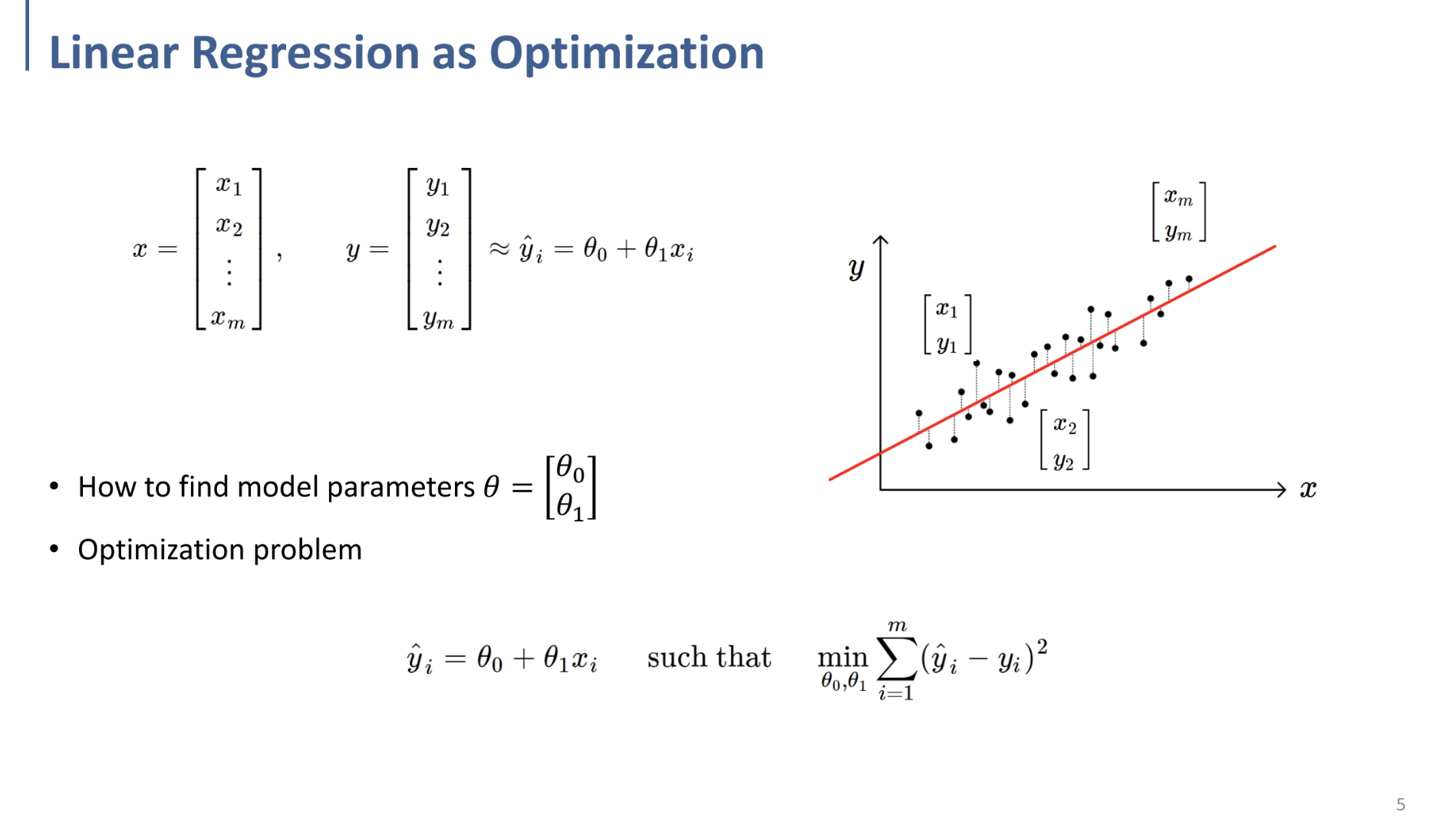 Linear Regression as Optimization

$x = \begin{bmatrix} x_1 \\ x_2 \\ \vdots \\ x_m \end{bmatrix}, \quad y = \begin{bmatrix} y_1 \\ y_2 \\ \vdots \\ y_m \end{bmatrix} \approx \hat{y}_i = \theta_0 + \theta_1 x_i$

$y$

$\begin{bmatrix} x_m \\ y_m \end{bmatrix}$

$\begin{bmatrix} x_1 \\ y_1 \end{bmatrix}$

$\begin{bmatrix} x_2 \\ y_2 \end{bmatrix}$

$x$

• How to find model parameters $\theta = \begin{bmatrix} \theta_0 \\ \theta_1 \end{bmatrix}$

• Optimization problem

$\hat{y}_i = \theta_0 + \theta_1 x_i \quad \text{such that} \quad \min_{\theta_0, \theta_1} \sum_{i=1}^{m} (\hat{y}_i - y_i)^2$

5